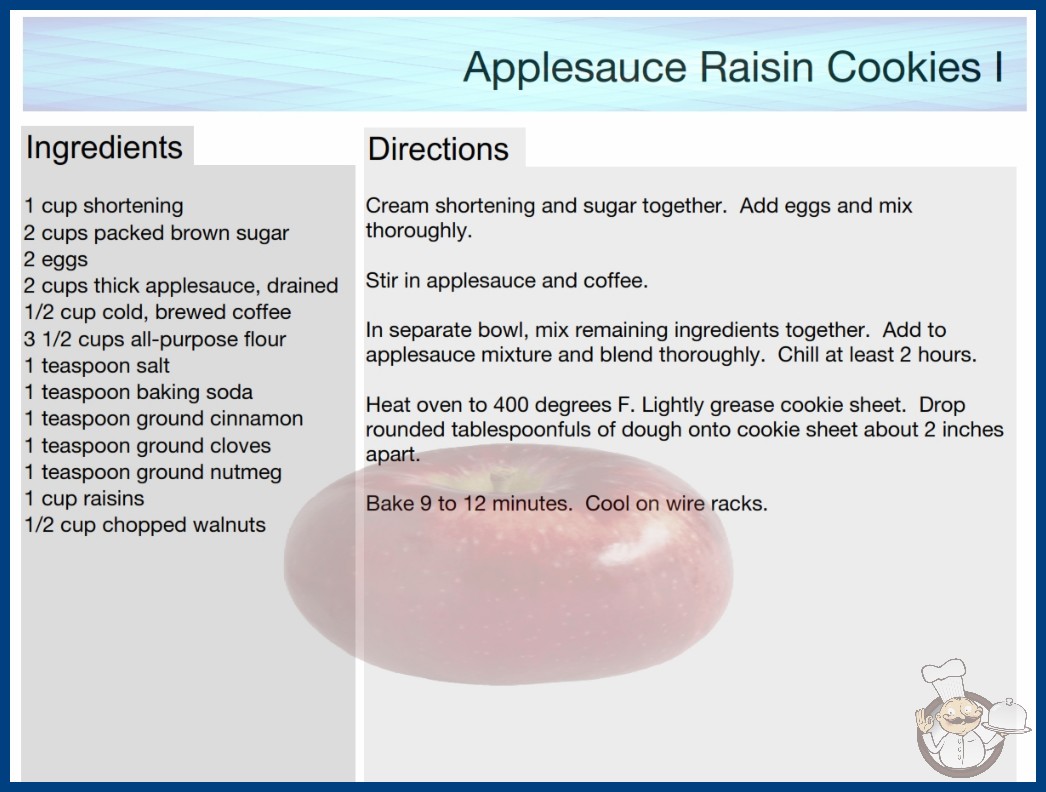 Applesauce Raisin Cookies I

Ingredients

1 cup shortening
2 cups packed brown sugar
2 eggs
2 cups thick applesauce, drained
1/2 cup cold, brewed coffee
3 1/2 cups all-purpose flour
1 teaspoon salt
1 teaspoon baking soda
1 teaspoon ground cinnamon
1 teaspoon ground cloves
1 teaspoon ground nutmeg
1 cup raisins
1/2 cup chopped walnuts

Directions

Cream shortening and sugar together. Add eggs and mix thoroughly.

Stir in applesauce and coffee.

In separate bowl, mix remaining ingredients together. Add to applesauce mixture and blend thoroughly. Chill at least 2 hours.

Heat oven to 400 degrees F. Lightly grease cookie sheet. Drop rounded tablespoonfuls of dough onto cookie sheet about 2 inches apart.

Bake 9 to 12 minutes. Cool on wire racks.